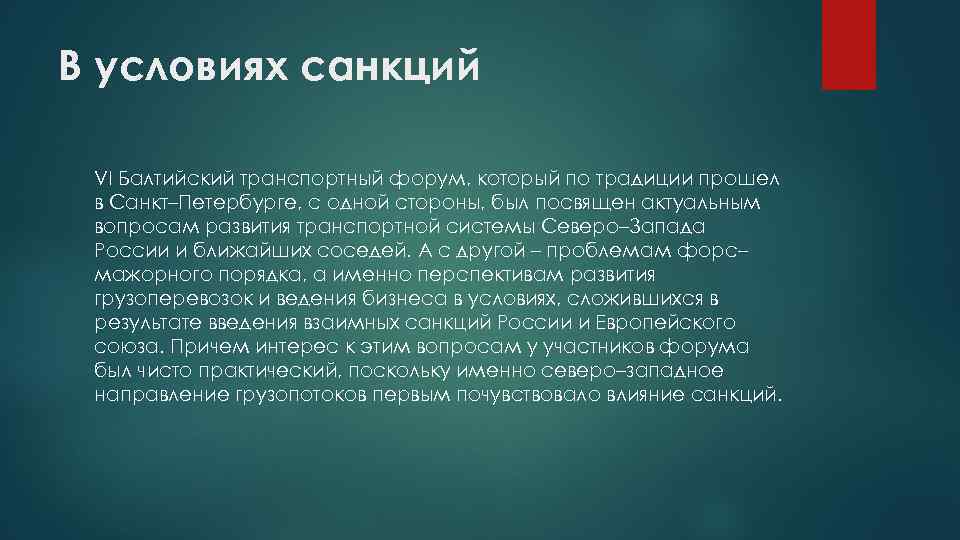 В условиях санкций

VI Балтийский транспортный форум, который по традиции прошел в Санкт–Петербурге, с одной стороны, был посвящен актуальным вопросам развития транспортной системы Северо–Запада России и ближайших соседей. А с другой – проблемам форс–мажорного порядка, а именно перспективам развития грузоперевозок и ведения бизнеса в условиях, сложившихся в результате введения взаимных санкций России и Европейского союза. Причем интерес к этим вопросам у участников форума был чисто практический, поскольку именно северо–западное направление грузопотоков первым почувствовало влияние санкций.